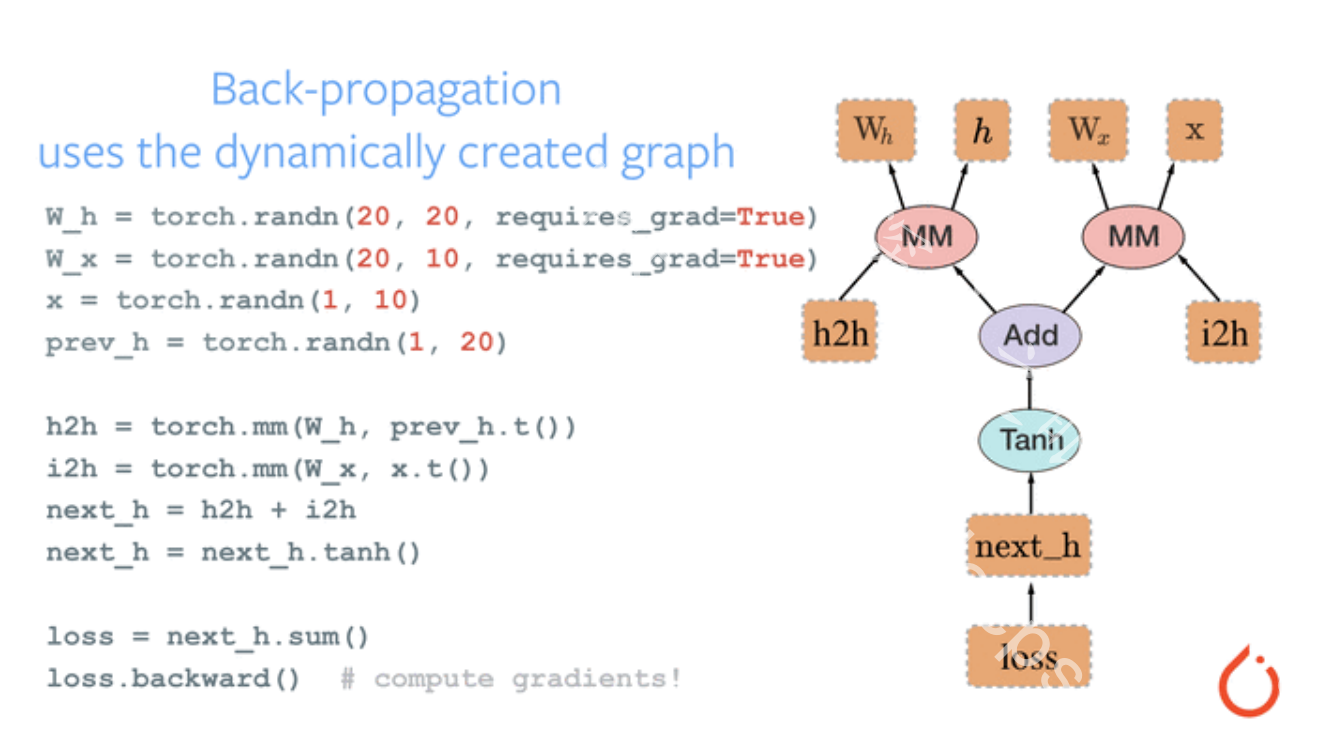 Back-propagation
uses the dynamically created graph

W_h = torch.randn(20, 20, requires_grad=True)
W_x = torch.randn(20, 10, requires_grad=True)
x = torch.randn(1, 10)
prev_h = torch.randn(1, 20)

h2h = torch.mm(W_h, prev_h.t())
i2h = torch.mm(W_x, x.t())
next_h = h2h + i2h
next_h = next_h.tanh()

loss = next_h.sum()
loss.backward()  # compute gradients!

$W_h$
$h$
$W_x$
x
MM
MM
h2h
Add
i2h
Tanh
next_h
loss